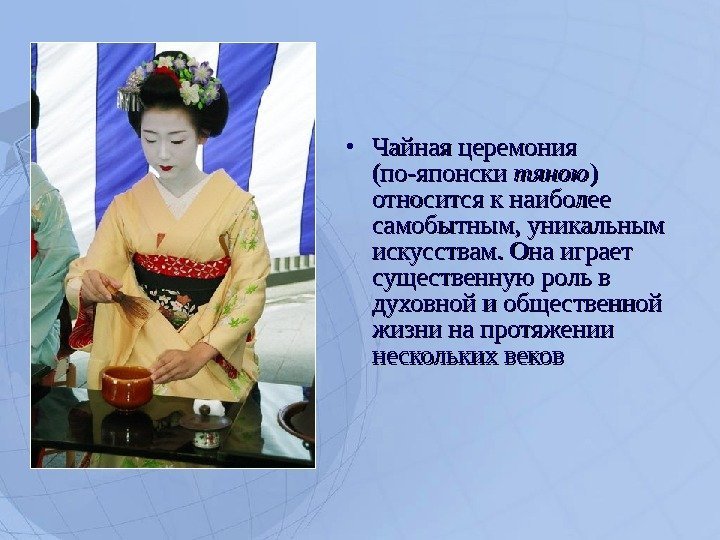 • Чайная церемония (по-японски тяною) относится к наиболее самобытным, уникальным искусствам. Она играет существенную роль в духовной и общественной жизни на протяжении нескольких веков